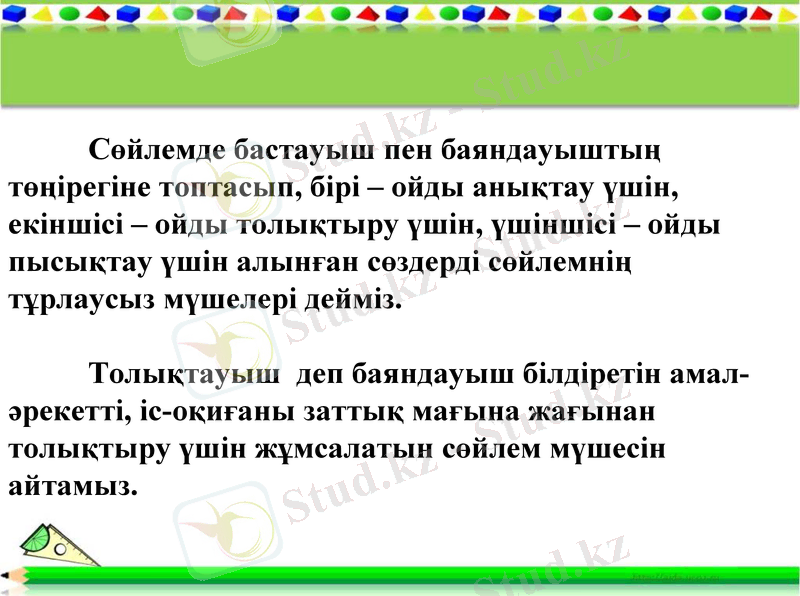 Сөйлемде бастауыш пен баяндауыштың төңірегіне топтасып, бірі – ойды анықтау үшін, екіншісі – ойды толықтыру үшін, үшіншісі – ойды пысықтау үшін алынған сөздерді сөйлемнің тұрлаусыз мүшелері дейміз.

Толықтауыш деп баяндауыш білдіретін амал-әрекетті, іс-оқиғаны заттық мағына жағынан толықтыру үшін жұмсалатын сөйлем мүшесін айтамыз.

Stud.kz